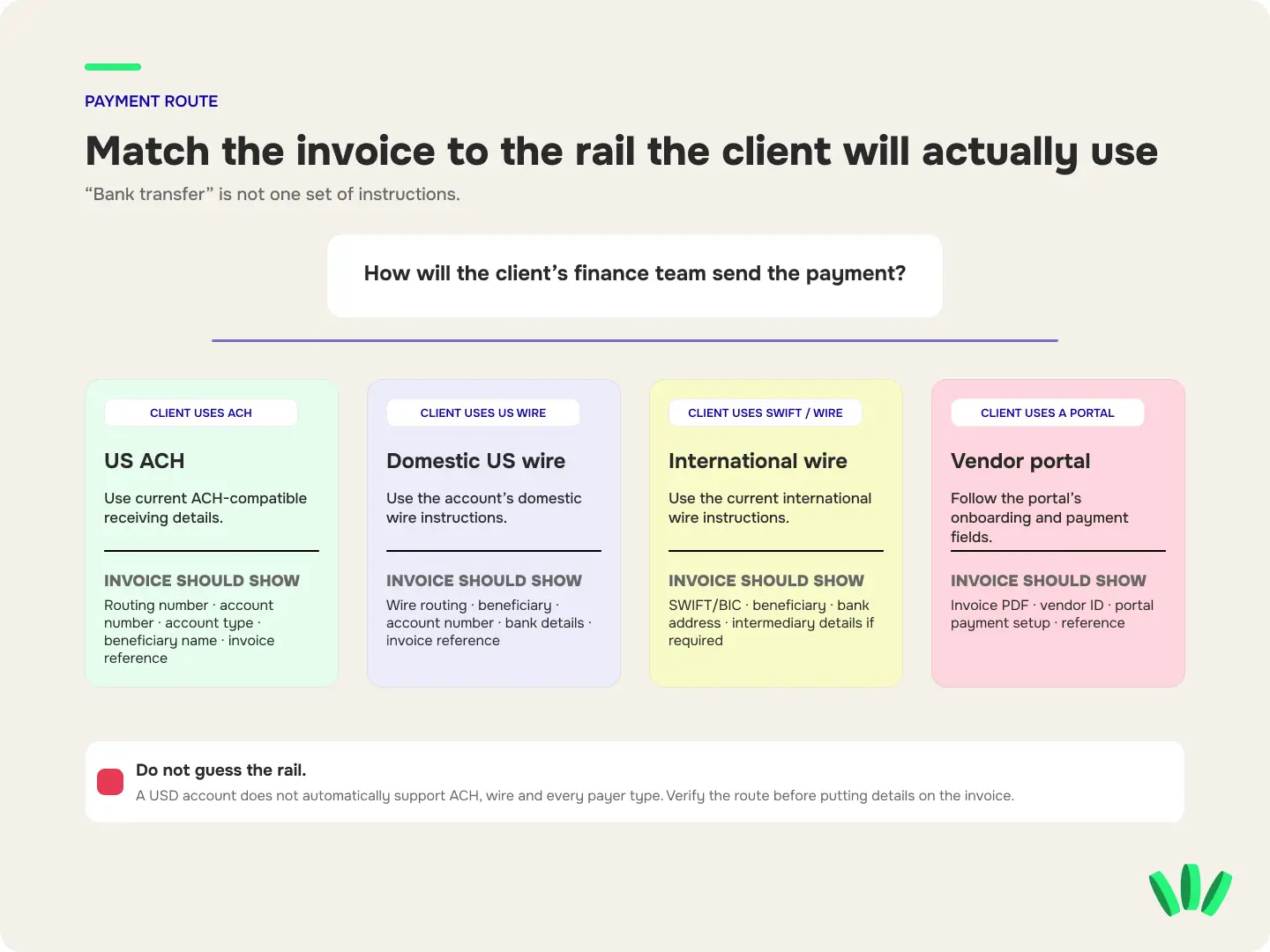 PAYMENT ROUTE

Match the invoice to the rail the client will actually use

“Bank transfer” is not one set of instructions.

How will the client’s finance team send the payment?

CLIENT USES ACH

US ACH

Use current ACH-compatible receiving details.

INVOICE SHOULD SHOW

Routing number · account number · account type · beneficiary name · invoice reference

CLIENT USES US WIRE

Domestic US wire

Use the account’s domestic wire instructions.

INVOICE SHOULD SHOW

Wire routing · beneficiary · account number · bank details · invoice reference

CLIENT USES SWIFT / WIRE

International wire

Use the current international wire instructions.

INVOICE SHOULD SHOW

SWIFT/BIC · beneficiary · bank address · intermediary details if required

CLIENT USES A PORTAL

Vendor portal

Follow the portal’s onboarding and payment fields.

INVOICE SHOULD SHOW

Invoice PDF · vendor ID · portal payment setup · reference

Do not guess the rail.

A USD account does not automatically support ACH, wire and every payer type. Verify the route before putting details on the invoice.